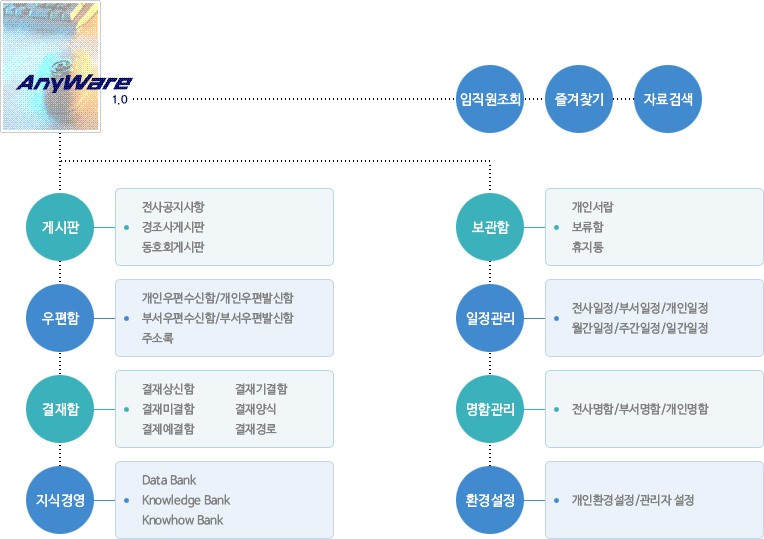 AnyWare
1.0

임직원조회
즐겨찾기
자료검색

게시판
전사공지사항
경조사게시판
동호회게시판

우편함
개인우편수신함/개인우편발신함
부서우편수신함/부서우편발신함
주소록

결재함
결재상신함
결재미결함
결제예결함
결재기결함
결재양식
결재경로

지식경영
Data Bank
Knowledge Bank
Knowhow Bank

보관함
개인서랍
보류함
휴지통

일정관리
전사일정/부서일정/개인일정
월간일정/주간일정/일간일정

명함관리
전사명함/부서명함/개인명함

환경설정
개인환경설정/관리자 설정